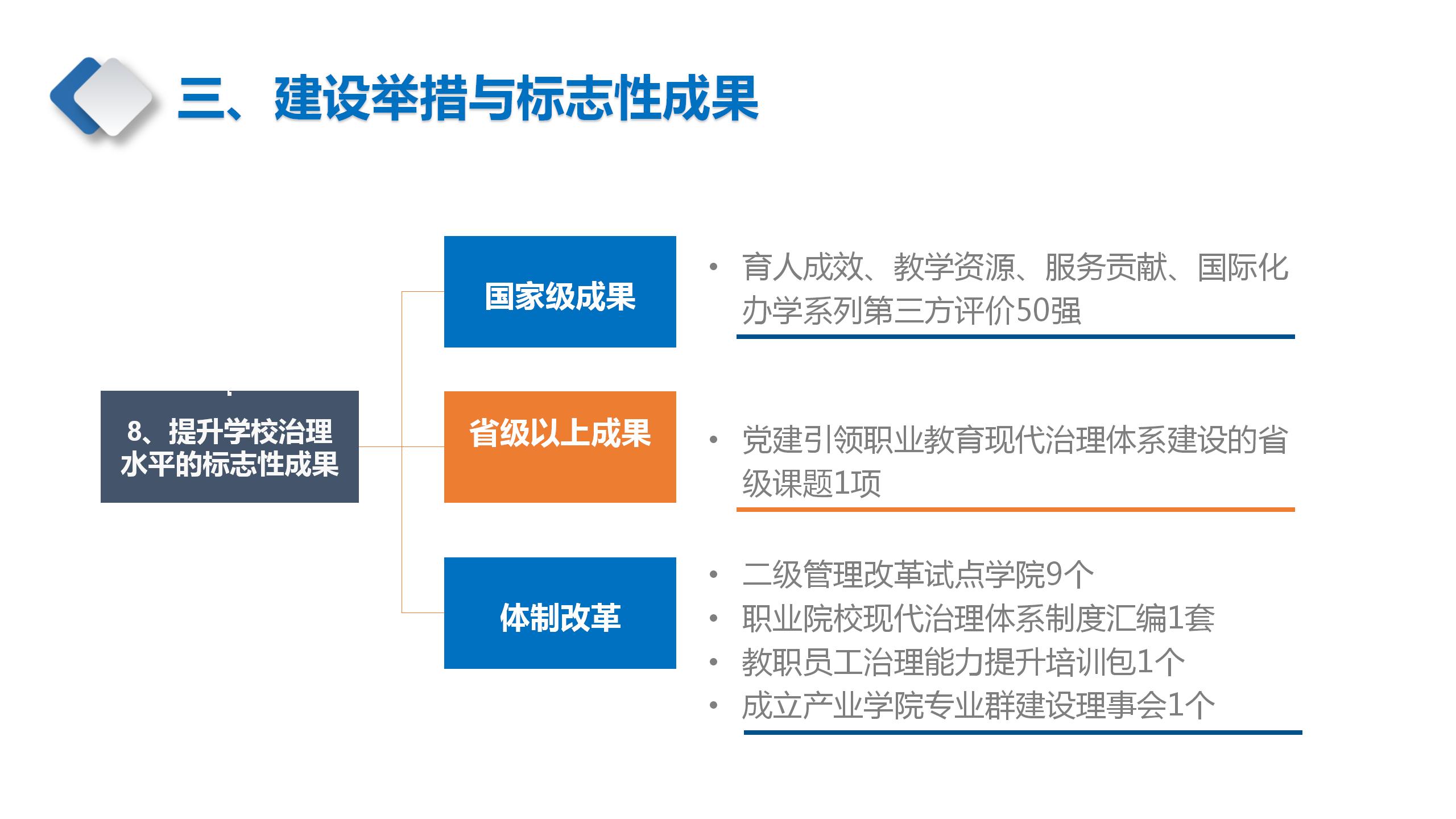 三、建设举措与标志性成果

8、提升学校治理水平的标志性成果

国家级成果

• 育人成效、教学资源、服务贡献、国际化办学系列第三方评价50强

省级以上成果

• 党建引领职业教育现代治理体系建设的省级课题1项

体制改革

• 二级管理改革试点学院9个
• 职业院校现代治理体系制度汇编1套
• 教职员工治理能力提升培训包1个
• 成立产业学院专业群建设理事会1个